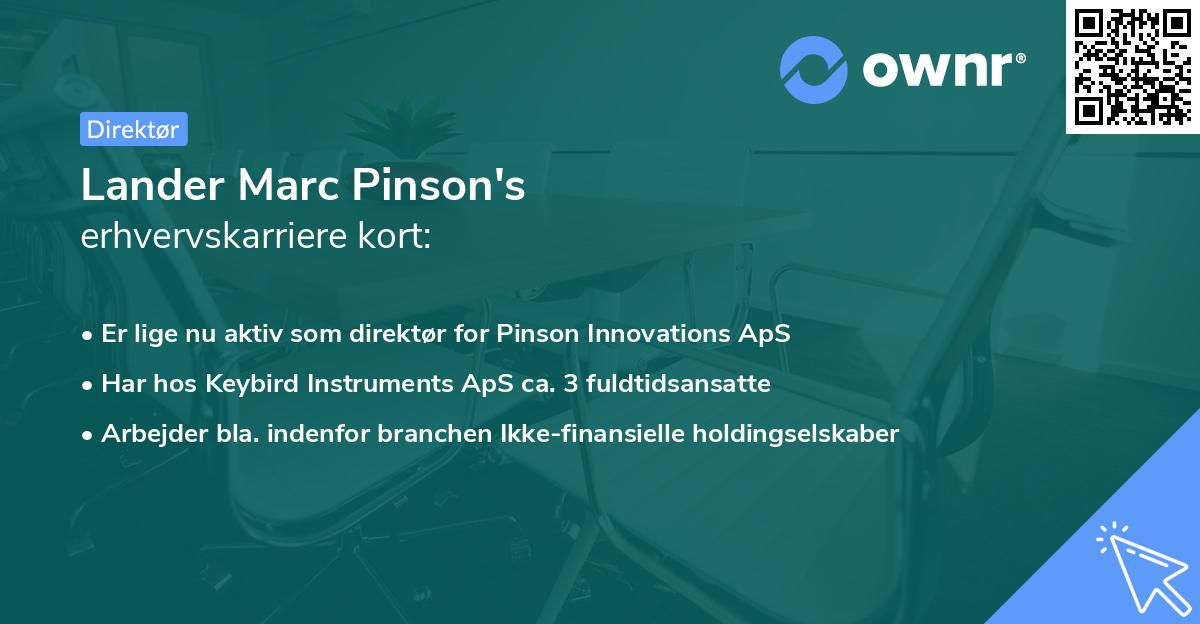 ownr®

Direktør

Lander Marc Pinson's
erhvervskarriere kort:

• Er lige nu aktiv som direktør for Pinson Innovations ApS
• Har hos Keybird Instruments ApS ca. 3 fuldtidsansatte
• Arbejder bla. indenfor branchen Ikke-finansielle holdingselskaber